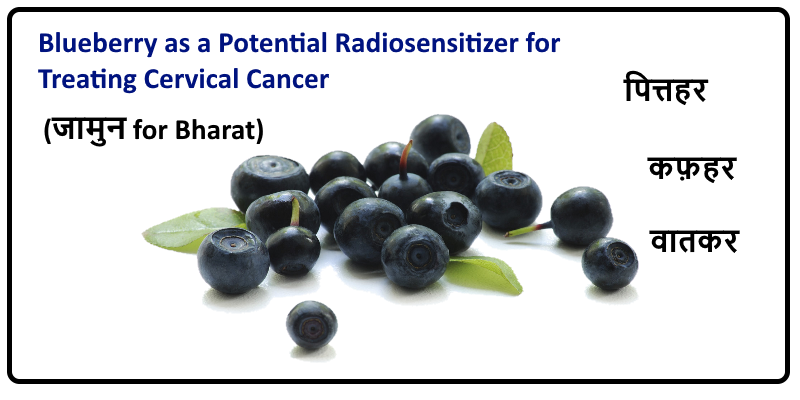 Blueberry as a Potential Radiosensitizer for Treating Cervical Cancer

(जामुन for Bharat)

पित्तहर

कफ़हर

वातकर